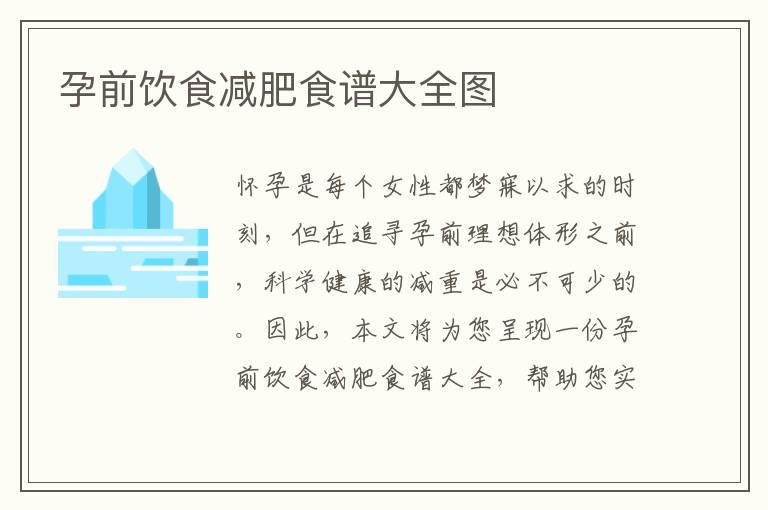 孕前饮食减肥食谱大全图

怀孕是每个女性都梦寐以求的时刻，但在追寻孕前理想体形之前，科学健康的减重是必不可少的。因此，本文将为您呈现一份孕前饮食减肥食谱大全，帮助您实